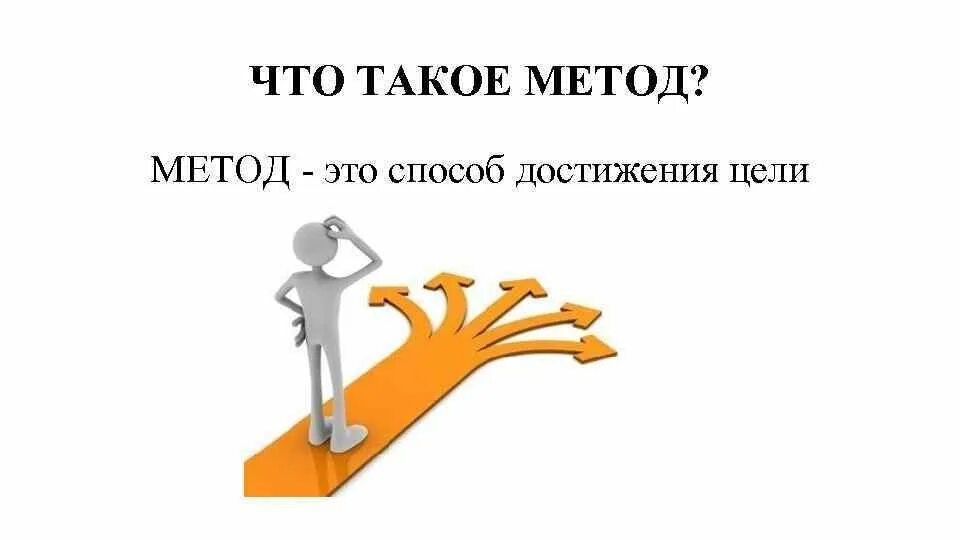 ЧТО ТАКОЕ МЕТОД?

МЕТОД - это способ достижения цели